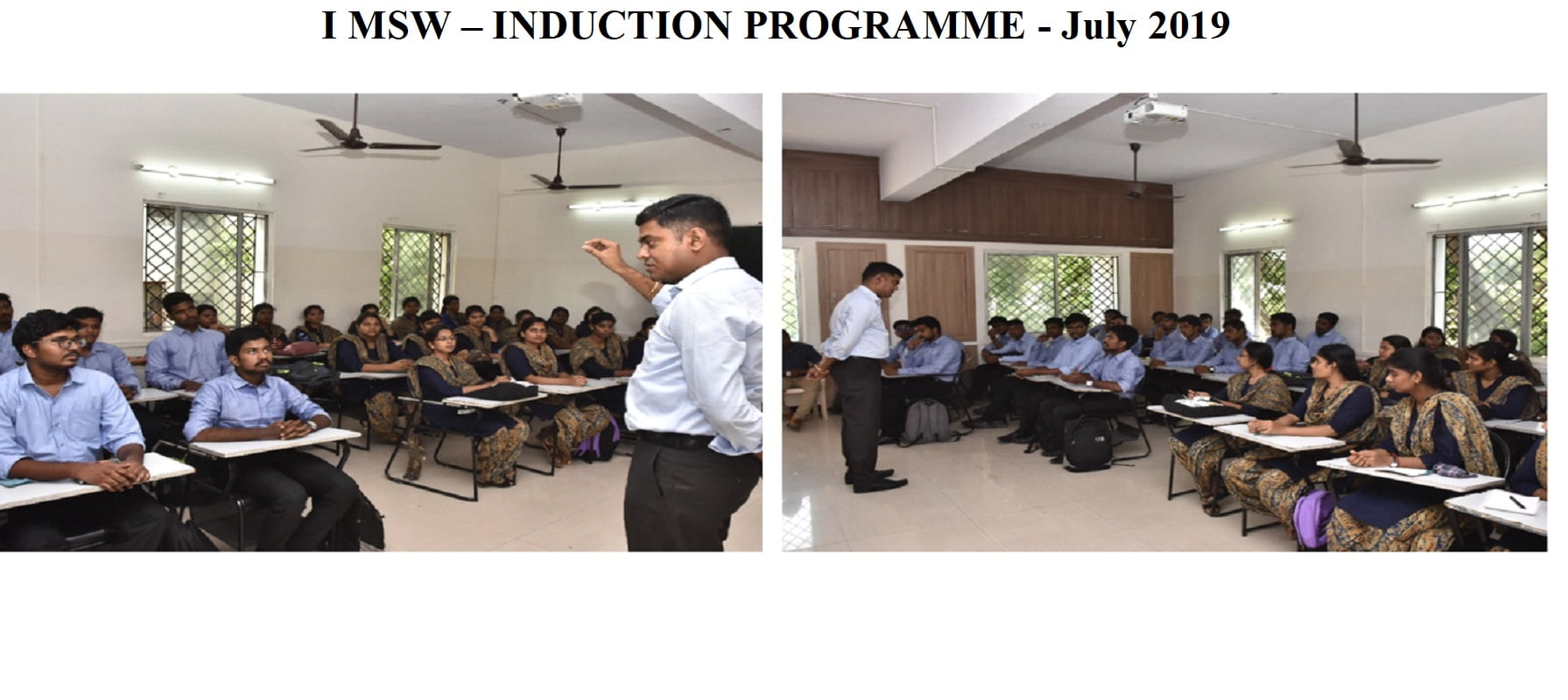 I MSW – INDUCTION PROGRAMME - July 2019